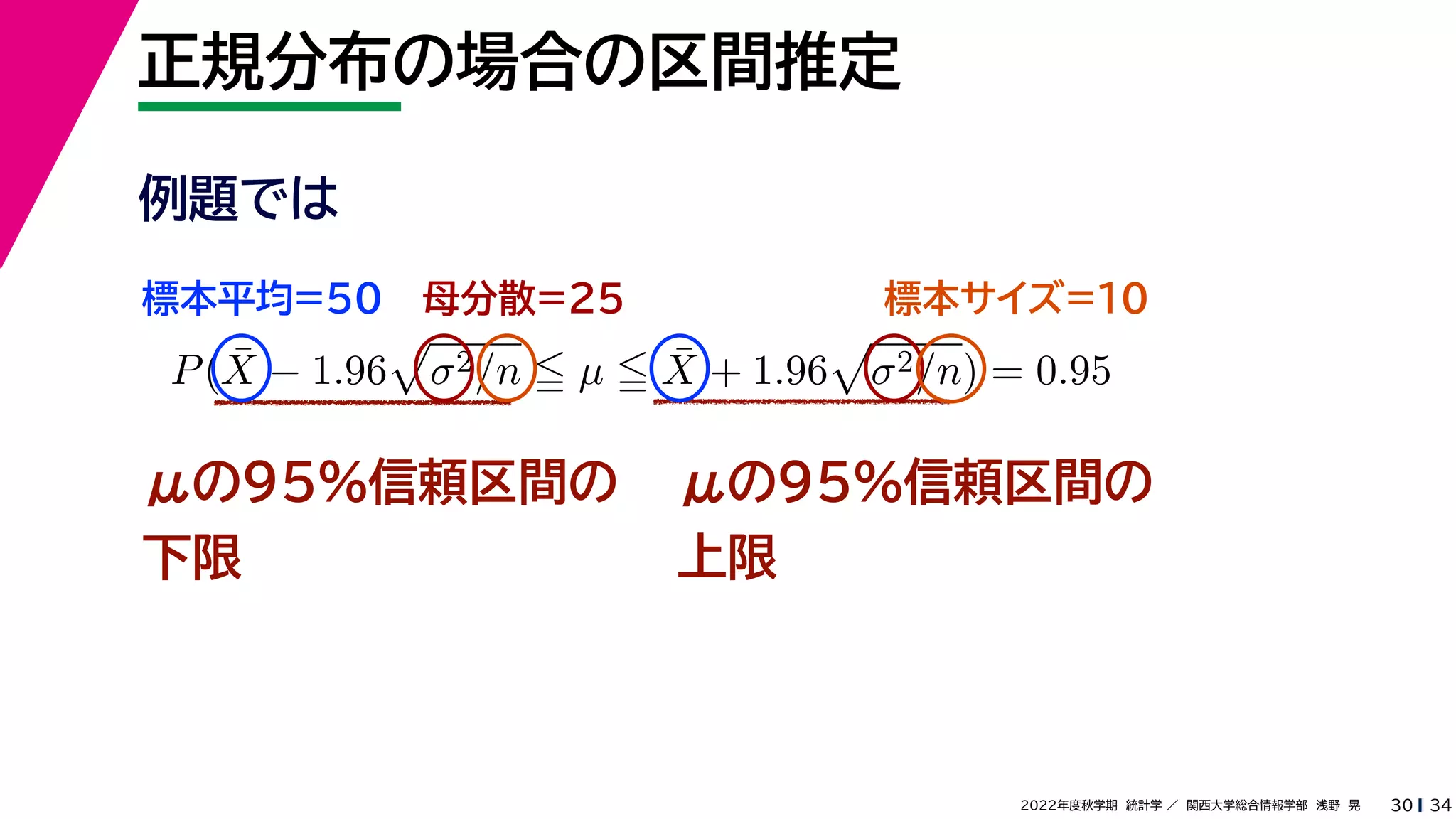 正規分布の場合の区間推定

例題では

標本平均=50　母分散=25　標本サイズ=10

$P(\bar{X} - 1.96\sqrt{\sigma^2/n} \leqq \mu \leqq \bar{X} + 1.96\sqrt{\sigma^2/n}) = 0.95$

μの95%信頼区間の下限

μの95%信頼区間の上限

2022年度秋学期　統計学 ／ 関西大学総合情報学部　浅野　晃　30 | 34